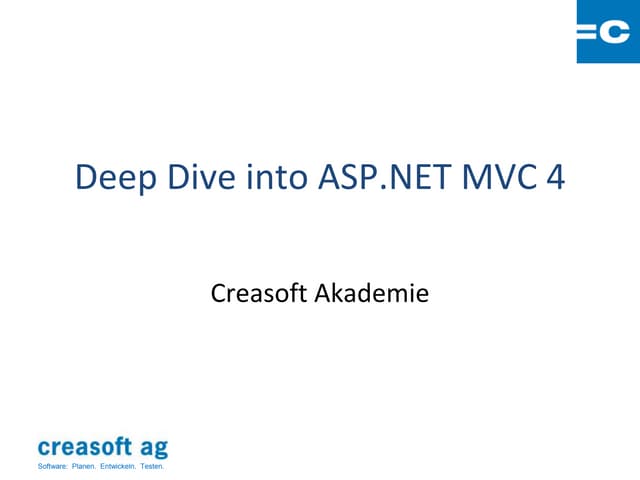 =C

Deep Dive into ASP.NET MVC 4

Creasoft Akademie

creasoft ag
Software: Planen. Entwickeln. Testen.